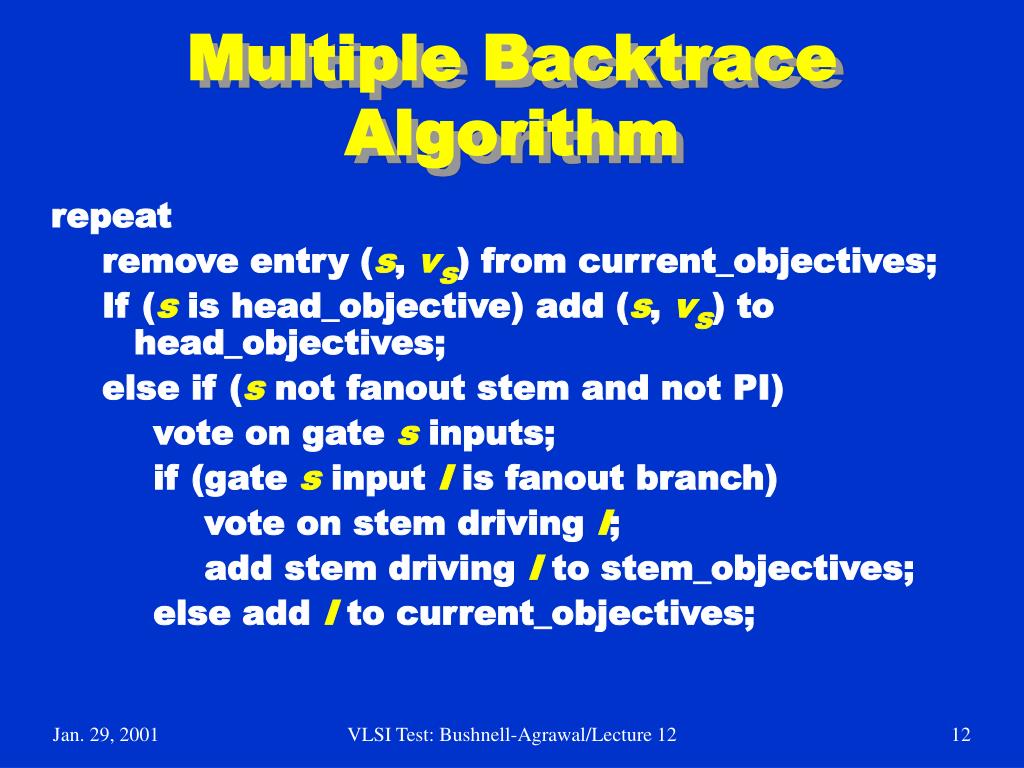 Multiple Backtrace Algorithm

repeat

remove entry ($s$, $v_s$) from current_objectives;

If ($s$ is head_objective) add ($s$, $v_s$) to head_objectives;

else if ($s$ not fanout stem and not PI)

vote on gate $s$ inputs;

if (gate $s$ input $I$ is fanout branch)

vote on stem driving $I$;

add stem driving $I$ to stem_objectives;

else add $I$ to current_objectives;

Jan. 29, 2001

VLSI Test: Bushnell-Agrawal/Lecture 12

12